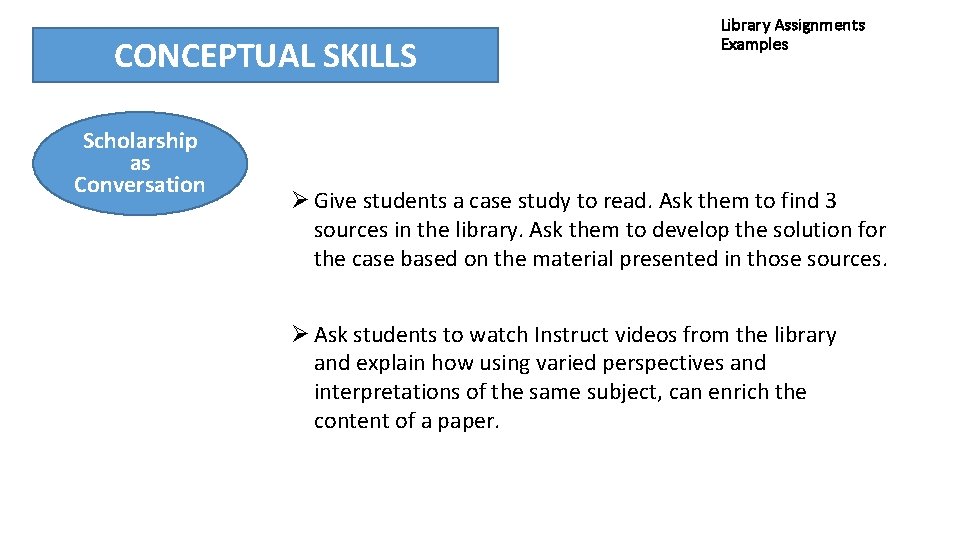 CONCEPTUAL SKILLS

Library Assignments Examples

Scholarship as Conversation

➢ Give students a case study to read. Ask them to find 3 sources in the library. Ask them to develop the solution for the case based on the material presented in those sources.

➢ Ask students to watch Instruct videos from the library and explain how using varied perspectives and interpretations of the same subject, can enrich the content of a paper.